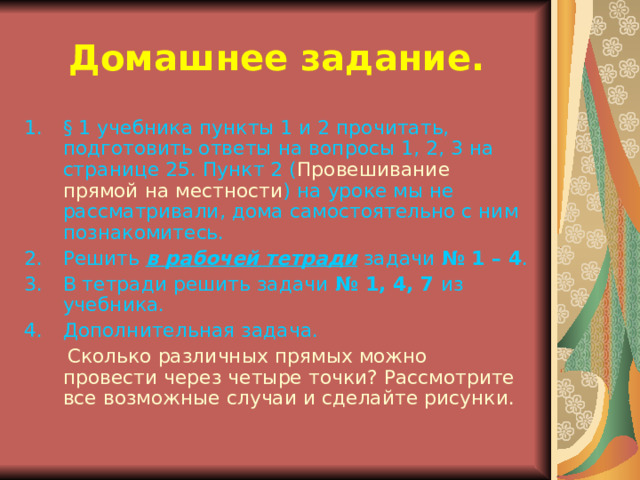 Домашнее задание.

1. § 1 учебника пункты 1 и 2 прочитать, подготовить ответы на вопросы 1, 2, 3 на странице 25. Пункт 2 (Провешивание прямой на местности) на уроке мы не рассматривали, дома самостоятельно с ним познакомитесь.
2. Решить в рабочей тетради задачи № 1 – 4.
3. В тетради решить задачи № 1, 4, 7 из учебника.
4. Дополнительная задача.

Сколько различных прямых можно провести через четыре точки? Рассмотрите все возможные случаи и сделайте рисунки.